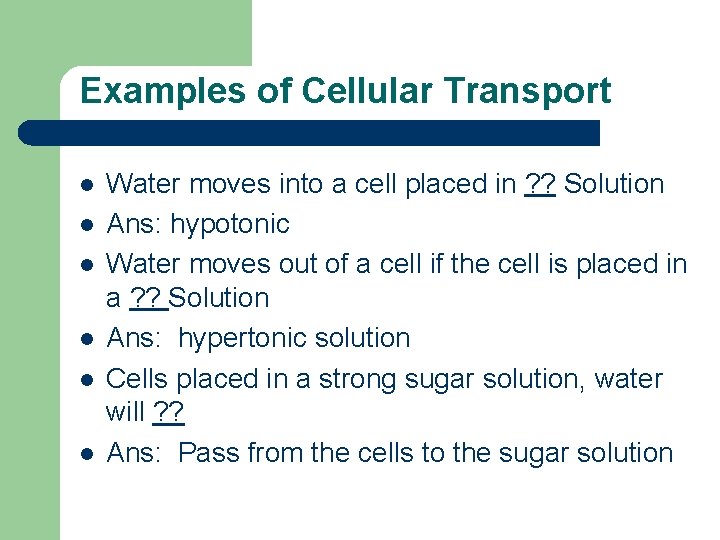 Examples of Cellular Transport

- Water moves into a cell placed in ?? Solution
- Ans: hypotonic
- Water moves out of a cell if the cell is placed in a ?? Solution
- Ans: hypertonic solution
- Cells placed in a strong sugar solution, water will ??
- Ans: Pass from the cells to the sugar solution